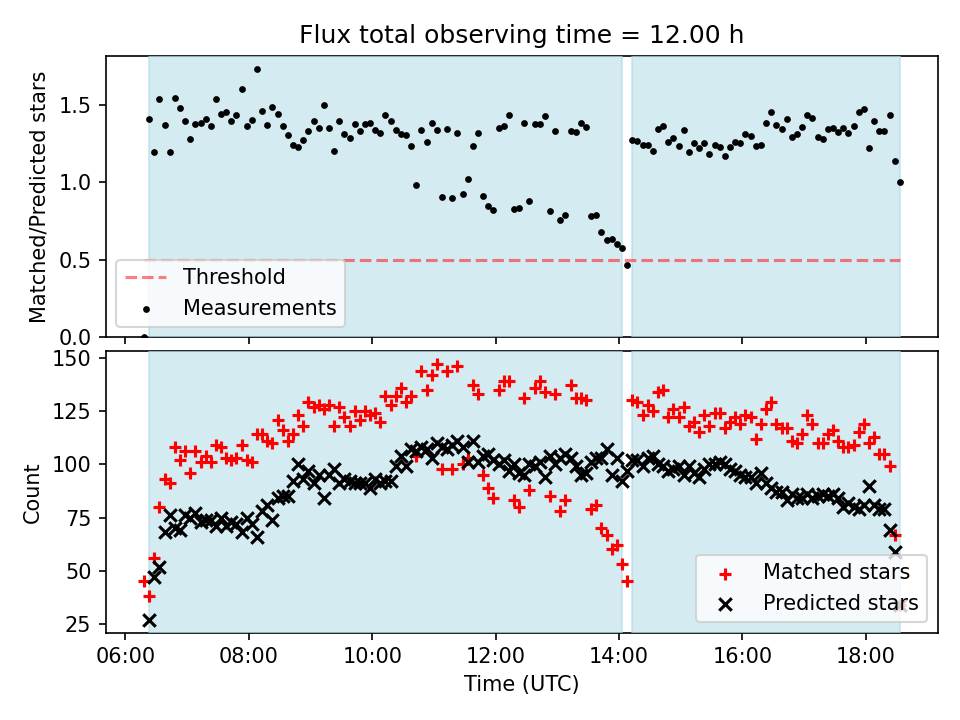 Flux total observing time = 12.00 h

Matched/Predicted stars

1.5
1.0
0.5
0.0

Threshold
Measurements

Count

150
125
100
75
50
25

Matched stars
Predicted stars

06:00
08:00
10:00
12:00
14:00
16:00
18:00

Time (UTC)